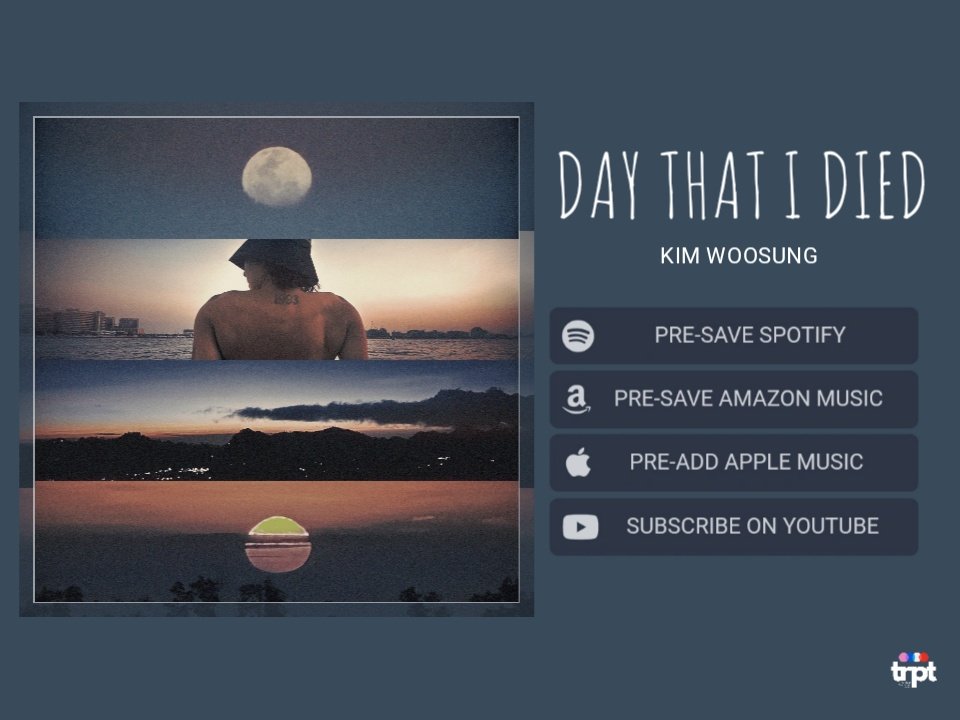 DAY THAT I DIED
KIM WOOSUNG

PRE-SAVE SPOTIFY
PRE-SAVE AMAZON MUSIC
PRE-ADD APPLE MUSIC
SUBSCRIBE ON YOUTUBE

trpt